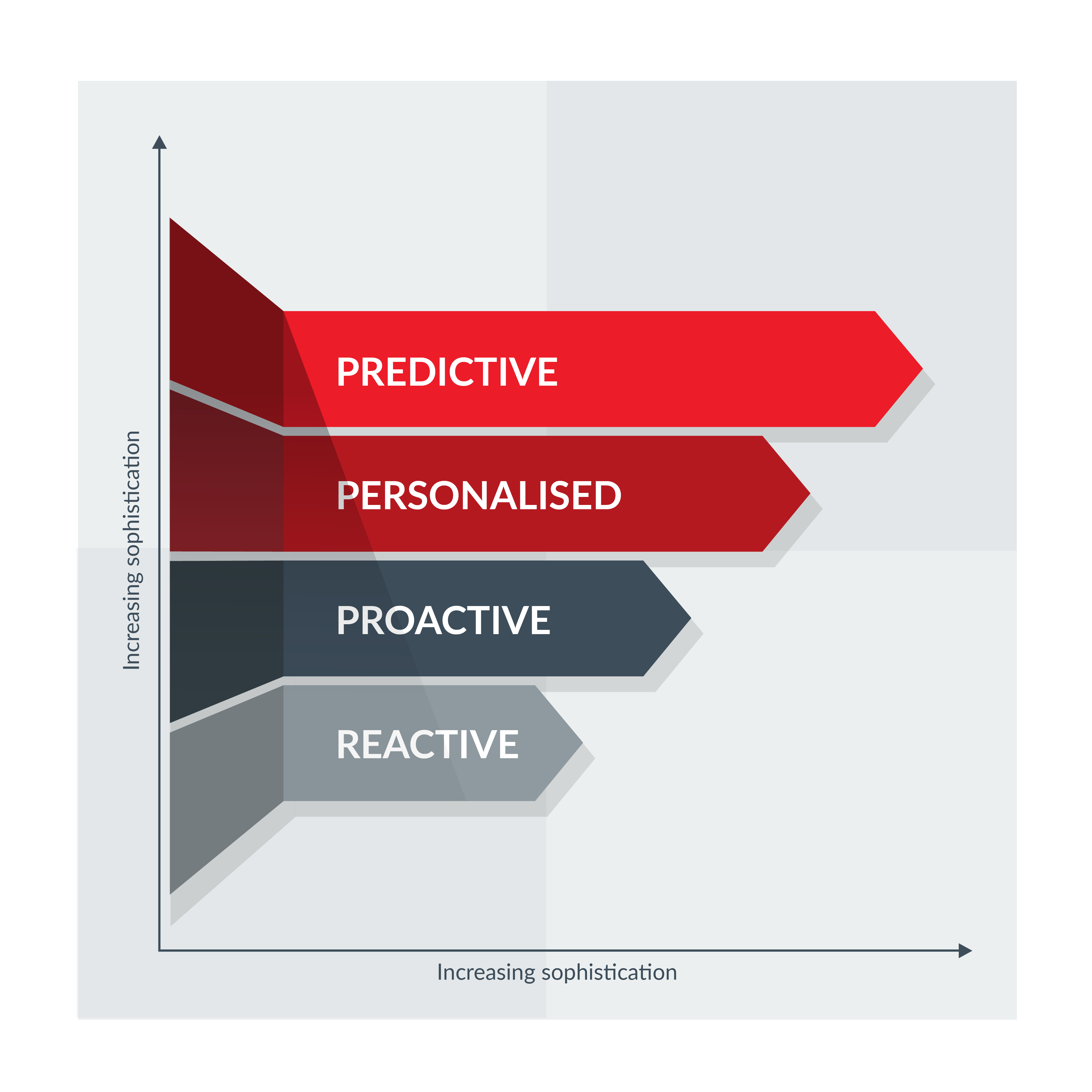 Increasing sophistication

PREDICTIVE

PERSONALISED

PROACTIVE

REACTIVE

Increasing sophistication